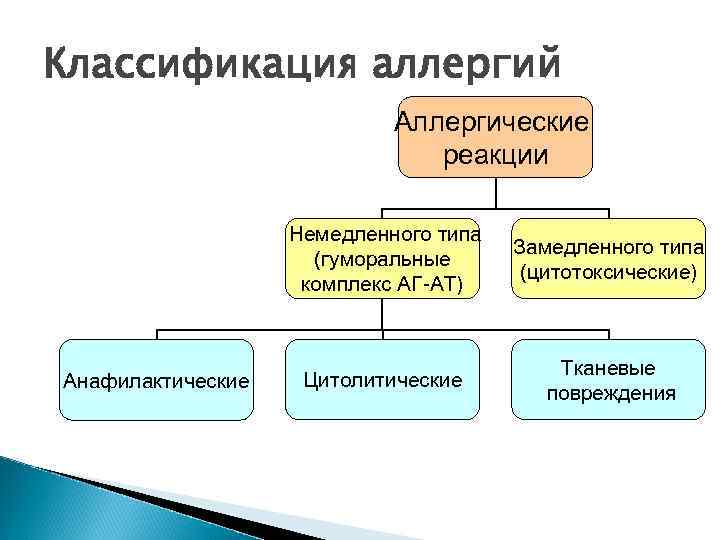 Классификация аллергий

Аллергические реакции

Немедленного типа (гуморальные комплекс АГ-АТ)

Замедленного типа (цитотоксические)

Анафилактические

Цитолитические

Тканевые повреждения